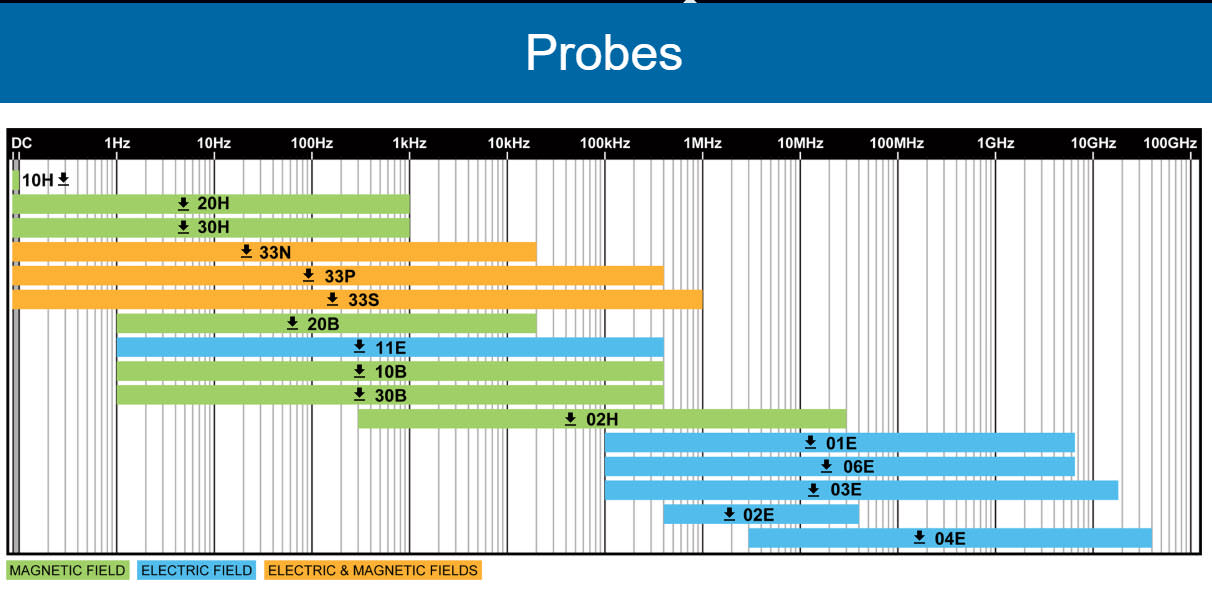 Probes

DC 1Hz 10Hz 100Hz 1kHz 10kHz 100kHz 1MHz 10MHz 100MHz 1GHz 10GHz 100GHz

10H
20H
30H
33N
33P
33S
20B
11E
10B
30B
02H
01E
06E
03E
02E
04E

MAGNETIC FIELD ELECTRIC FIELD ELECTRIC & MAGNETIC FIELDS